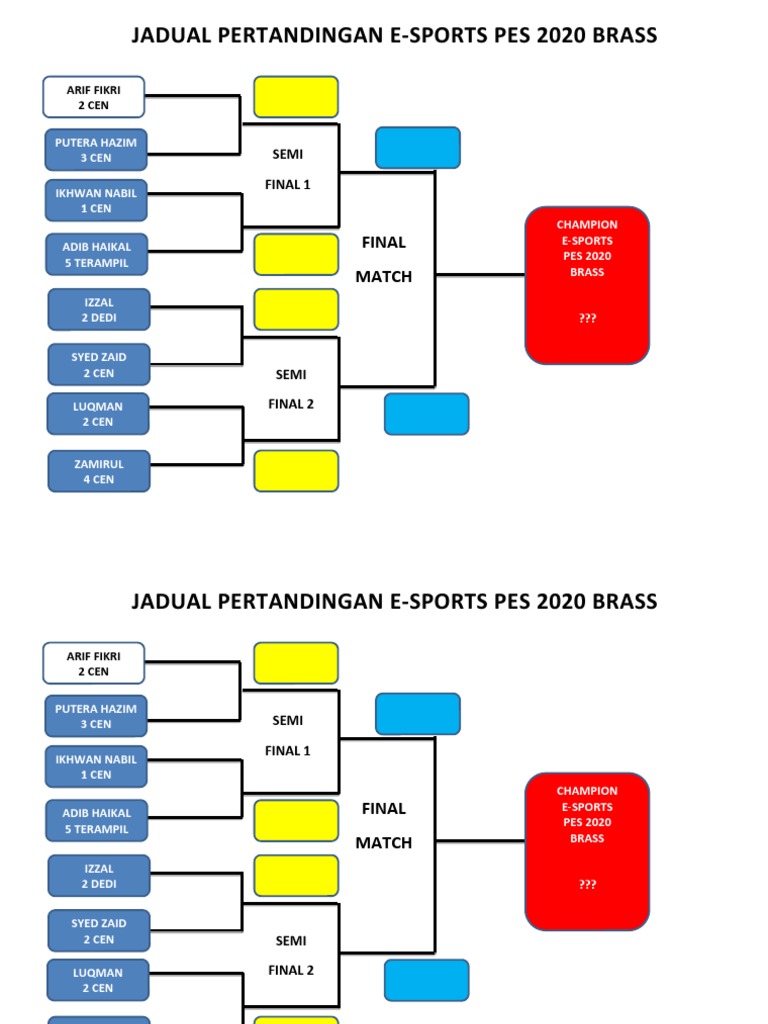 JADUAL PERTANDINGAN E-SPORTS PES 2020 BRASS

ARIF FIKRI
2 CEN

PUTERA HAZIM
3 CEN

IKHWAN NABIL
1 CEN

ADIB HAIKAL
5 TERAMPIL

IZZAL
2 DEDI

SYED ZAID
2 CEN

LUQMAN
2 CEN

ZAMIRUL
4 CEN

SEMI
FINAL 1

SEMI
FINAL 2

FINAL
MATCH

CHAMPION
E-SPORTS
PES 2020
BRASS

???

JADUAL PERTANDINGAN E-SPORTS PES 2020 BRASS

ARIF FIKRI
2 CEN

PUTERA HAZIM
3 CEN

IKHWAN NABIL
1 CEN

ADIB HAIKAL
5 TERAMPIL

IZZAL
2 DEDI

SYED ZAID
2 CEN

LUQMAN
2 CEN

SEMI
FINAL 1

SEMI
FINAL 2

FINAL
MATCH

CHAMPION
E-SPORTS
PES 2020
BRASS

???